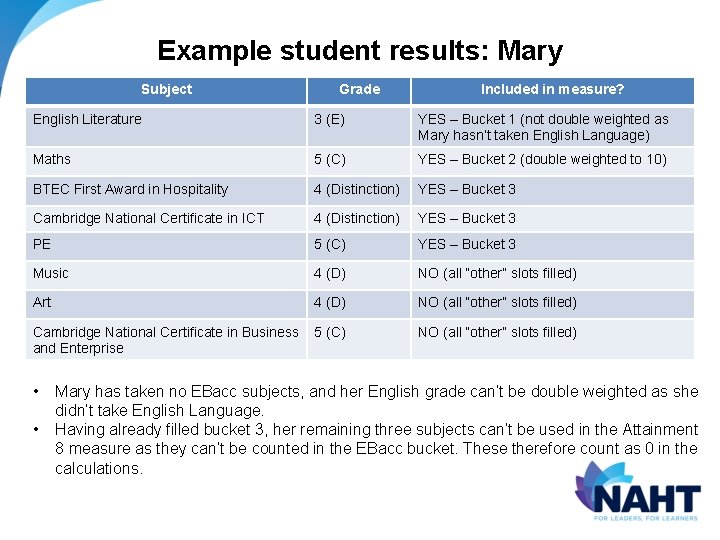 Example student results: Mary

| Subject | Grade | Included in measure? |
|---|---|---|
| English Literature | 3 (E) | YES – Bucket 1 (not double weighted as Mary hasn't taken English Language) |
| Maths | 5 (C) | YES – Bucket 2 (double weighted to 10) |
| BTEC First Award in Hospitality | 4 (Distinction) | YES – Bucket 3 |
| Cambridge National Certificate in ICT | 4 (Distinction) | YES – Bucket 3 |
| PE | 5 (C) | YES – Bucket 3 |
| Music | 4 (D) | NO (all "other" slots filled) |
| Art | 4 (D) | NO (all "other" slots filled) |
| Cambridge National Certificate in Business and Enterprise | 5 (C) | NO (all "other" slots filled) |

• Mary has taken no EBacc subjects, and her English grade can't be double weighted as she didn't take English Language.
• Having already filled bucket 3, her remaining three subjects can't be used in the Attainment 8 measure as they can't be counted in the EBacc bucket. These therefore count as 0 in the calculations.

NAHT
FOR LEADERS, FOR LEARNERS